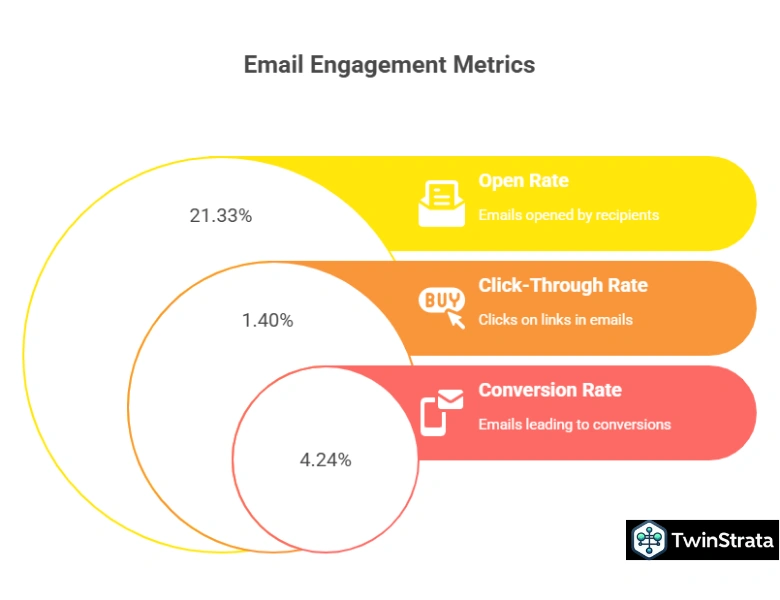 Email Engagement Metrics

21.33%

Open Rate

Emails opened by recipients

1.40%

BUY

Click-Through Rate

Clicks on links in emails

4.24%

Conversion Rate

Emails leading to conversions

TwinStrata